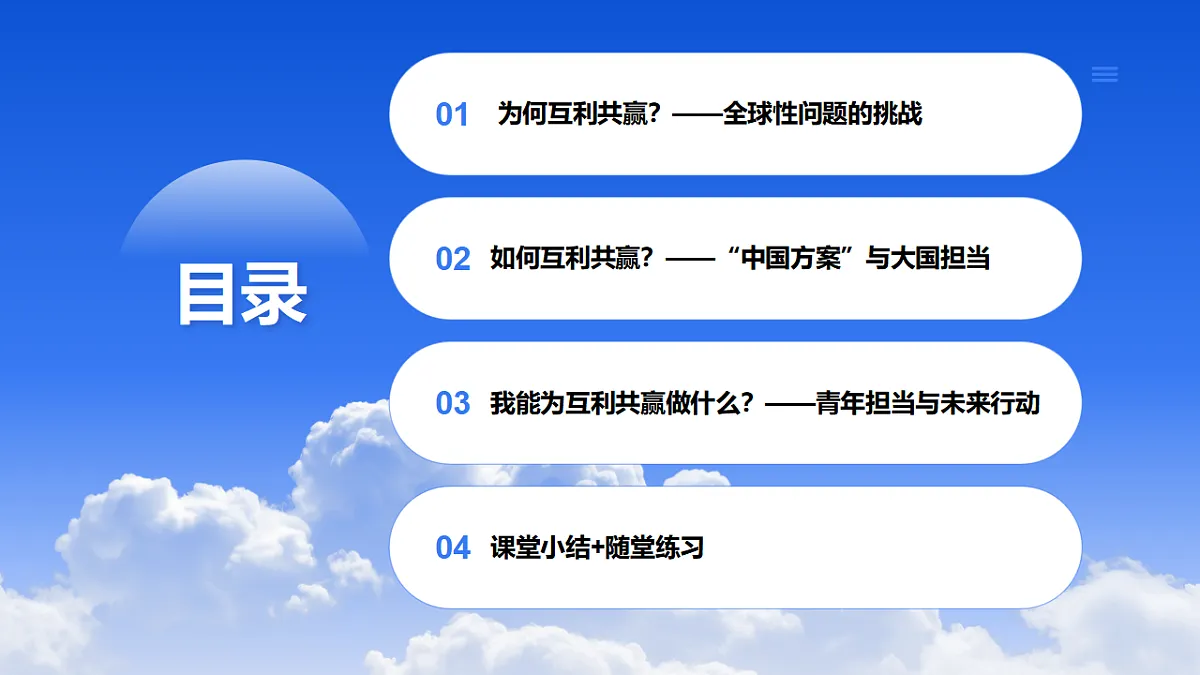 目录

01 为何互利共赢？——全球性问题的挑战

02 如何互利共赢？——“中国方案”与大国担当

03 我能为互利共赢做什么？——青年担当与未来行动

04 课堂小结+随堂练习